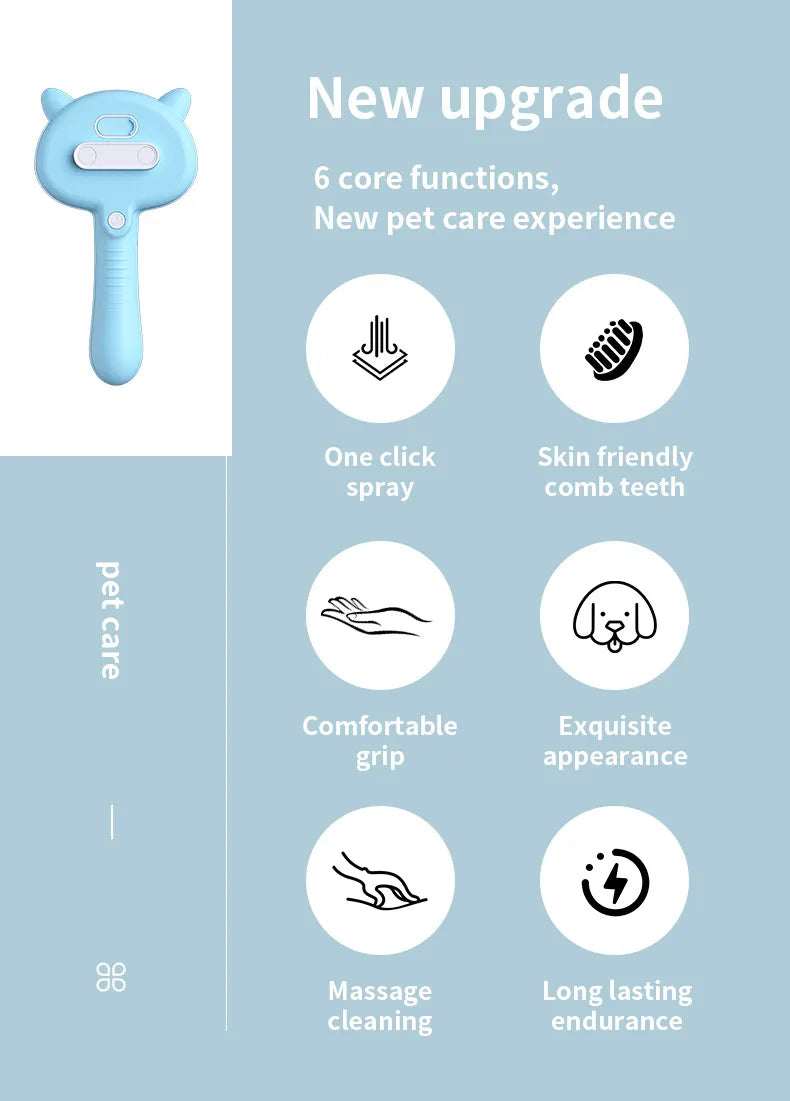 New upgrade

6 core functions,
New pet care experience

One click
spray

Skin friendly
comb teeth

Comfortable
grip

Exquisite
appearance

Massage
cleaning

Long lasting
endurance

pet care